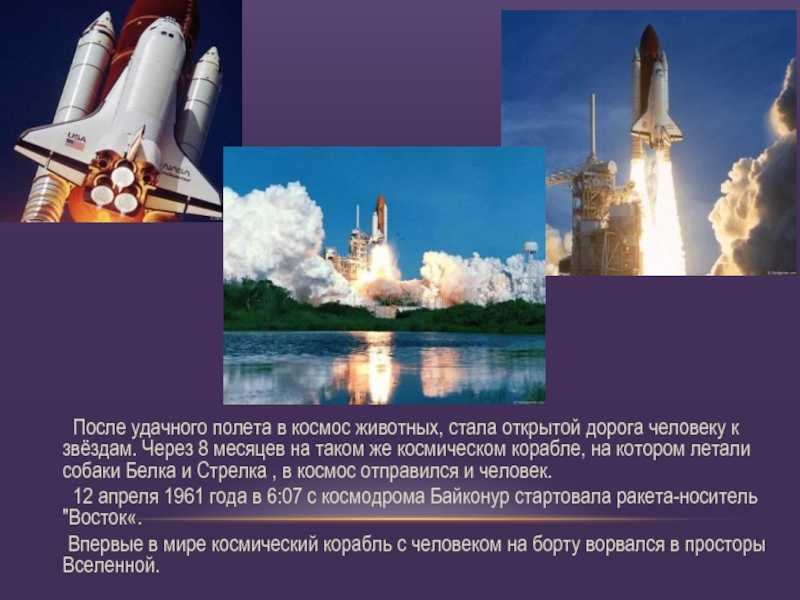 USA
NASA

После удачного полета в космос животных, стала открытой дорога человеку к звёздам. Через 8 месяцев на таком же космическом корабле, на котором летали собаки Белка и Стрелка , в космос отправился и человек.

12 апреля 1961 года в 6:07 с космодрома Байконур стартовала ракета-носитель "Восток«.

Впервые в мире космический корабль с человеком на борту ворвался в просторы Вселенной.